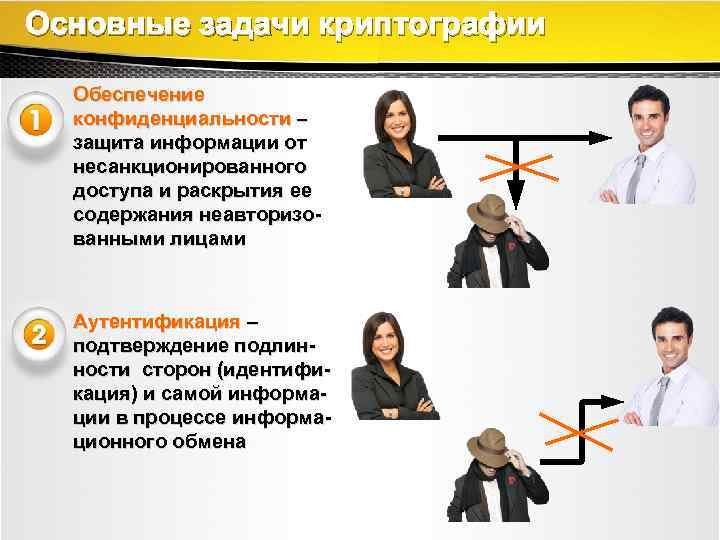 Основные задачи криптографии

1

Обеспечение конфиденциальности – защита информации от несанкционированного доступа и раскрытия ее содержания неавторизованными лицами

2

Аутентификация – подтверждение подлинности сторон (идентификация) и самой информации в процессе информационного обмена